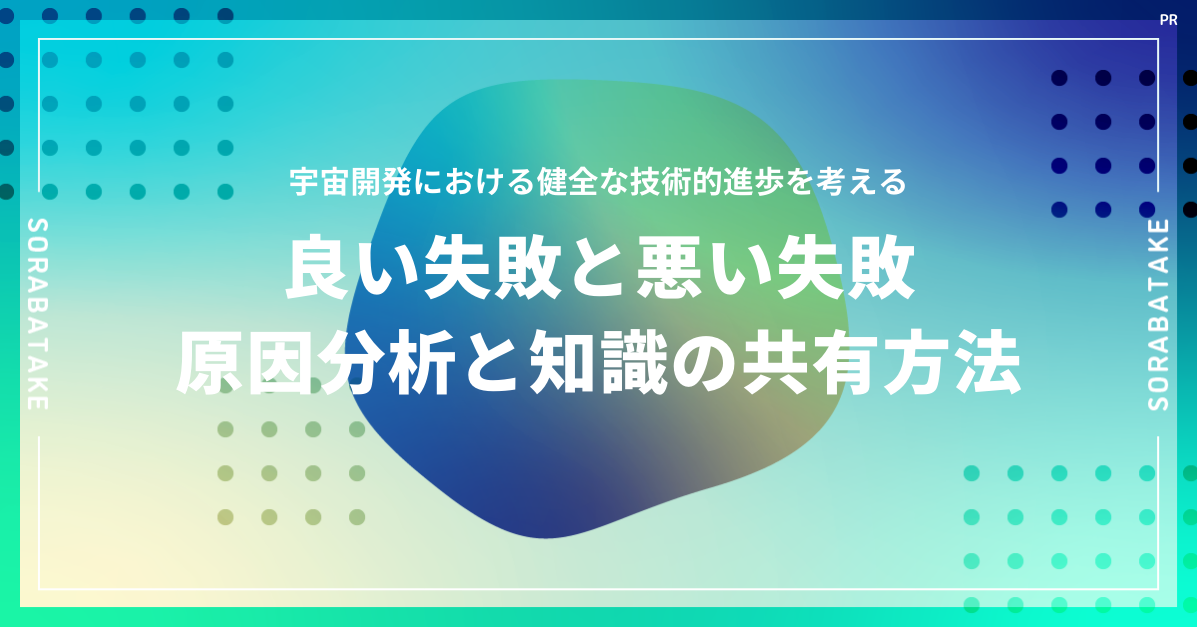 PR

SORABATAKE

宇宙開発における健全な技術的進歩を考える

良い失敗と悪い失敗
原因分析と知識の共有方法

SORABATAKE